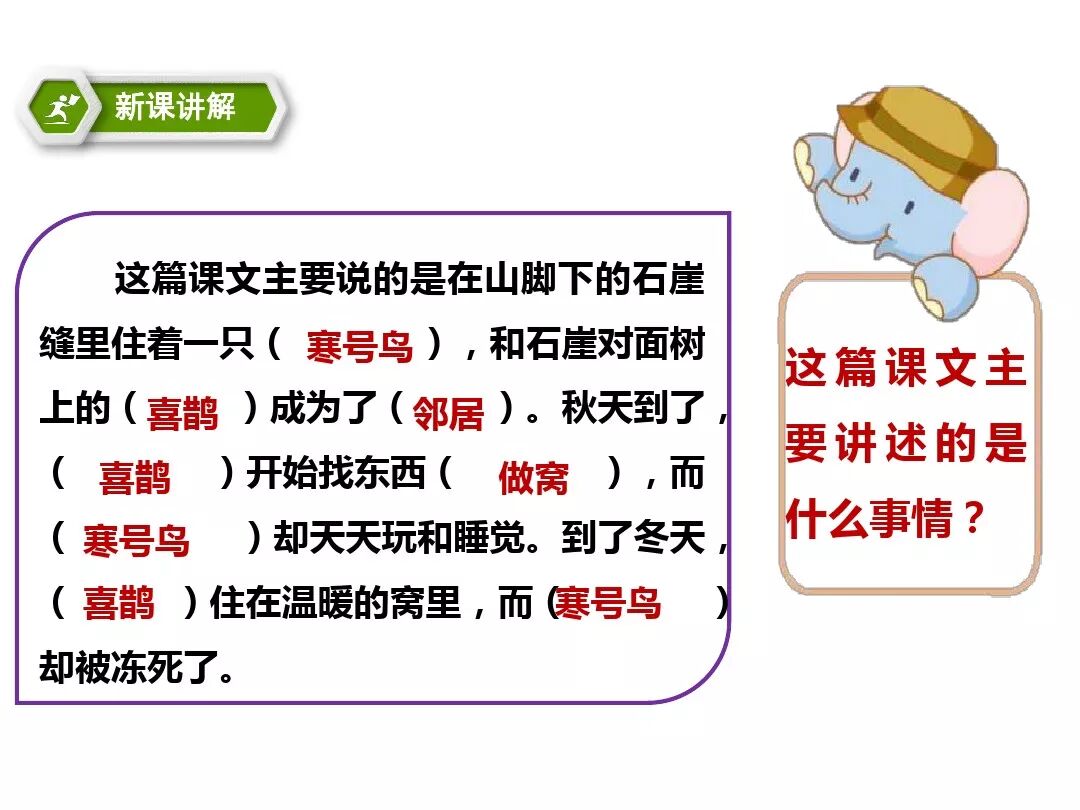 新课讲解

这篇课文主要说的是在山脚下的石崖缝里住着一只（ 寒号鸟 ），和石崖对面树上的（ 喜鹊 ）成为了（ 邻居 ）。秋天到了，（ 喜鹊 ）开始找东西（ 做窝 ），而（ 寒号鸟 ）却天天玩和睡觉。到了冬天，（ 喜鹊 ）住在温暖的窝里，而（ 寒号鸟 ）却被冻死了。

这篇课文主要讲述的是什么事情？